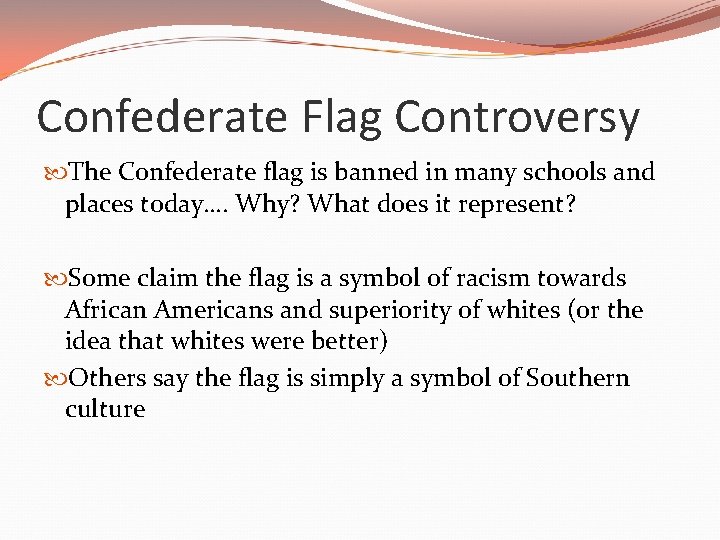 Confederate Flag Controversy

The Confederate flag is banned in many schools and places today…. Why? What does it represent?

Some claim the flag is a symbol of racism towards African Americans and superiority of whites (or the idea that whites were better)

Others say the flag is simply a symbol of Southern culture